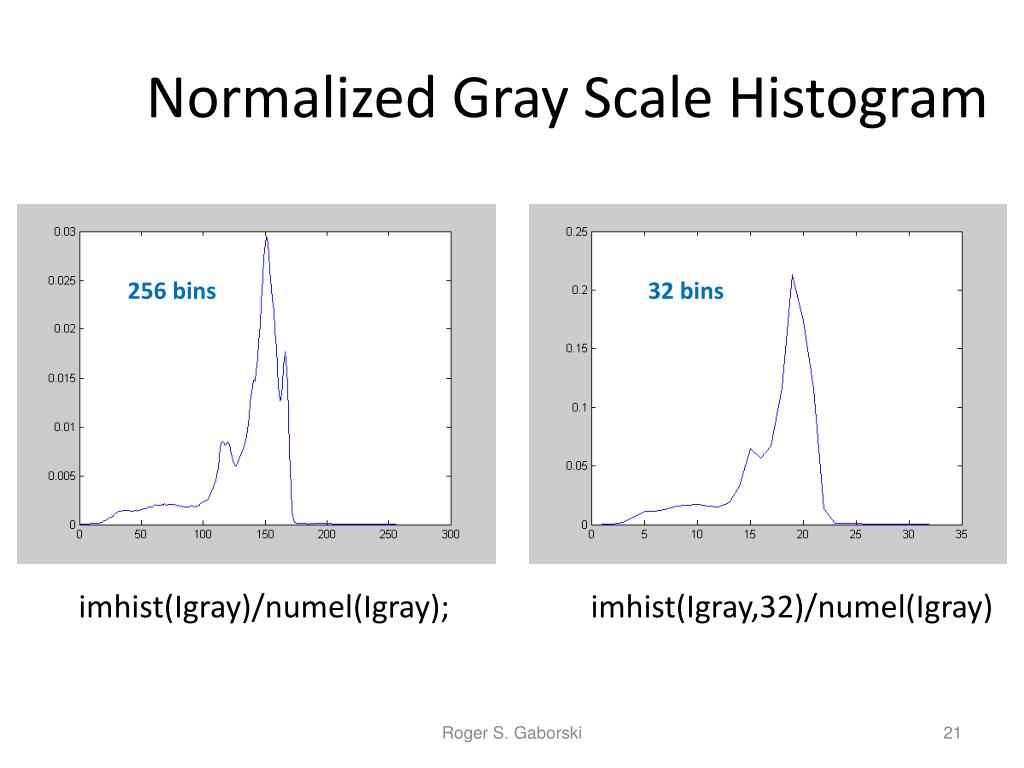 Normalized Gray Scale Histogram

0.03
0.025
0.02
0.015
0.01
0.005
0
0 50 100 150 200 250 300

256 bins

0.25
0.2
0.15
0.1
0.05
0
0 5 10 15 20 25 30 35

32 bins

imhist(Igray)/numel(Igray);

imhist(Igray,32)/numel(Igray)

Roger S. Gaborski

21